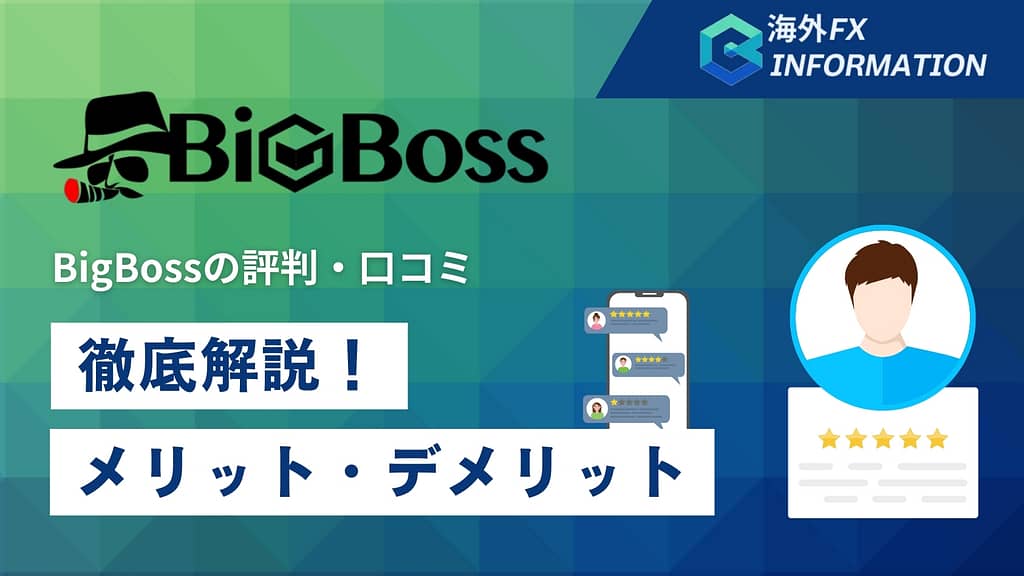 海外FX
INFORMATION

BigBoss

BigBossの評判・口コミ

徹底解説！

メリット・デメリット